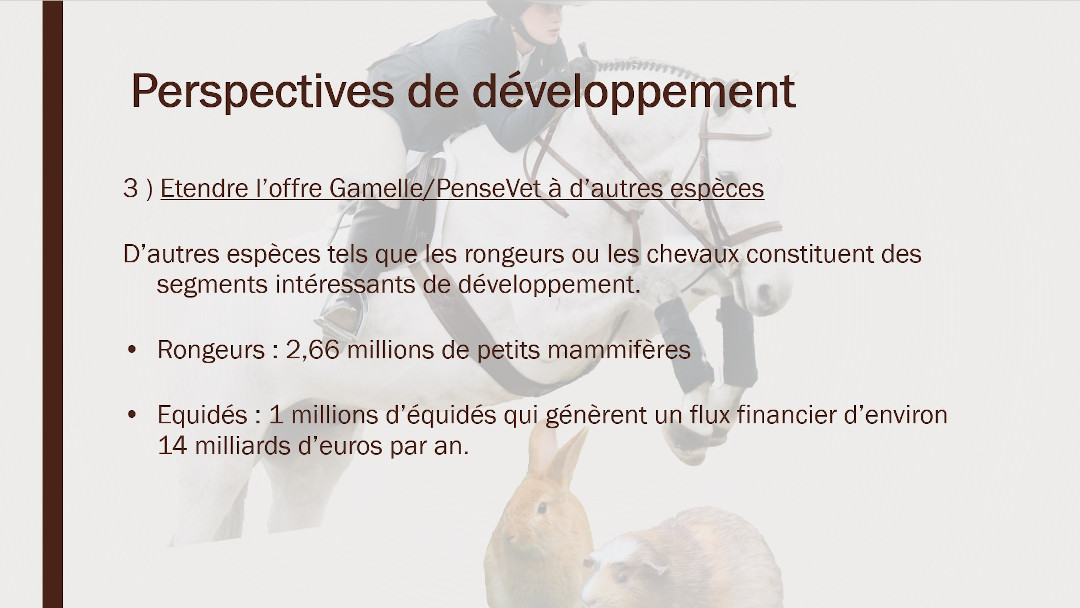 Perspectives de développement

3 ) Etendre l’offre Gamelle/PenseVet à d’autres espèces

D’autres espèces tels que les rongeurs ou les chevaux constituent des segments intéressants de développement.

• Rongeurs : 2,66 millions de petits mammifères

• Equidés : 1 millions d’équidés qui génèrent un flux financier d’environ 14 milliards d’euros par an.